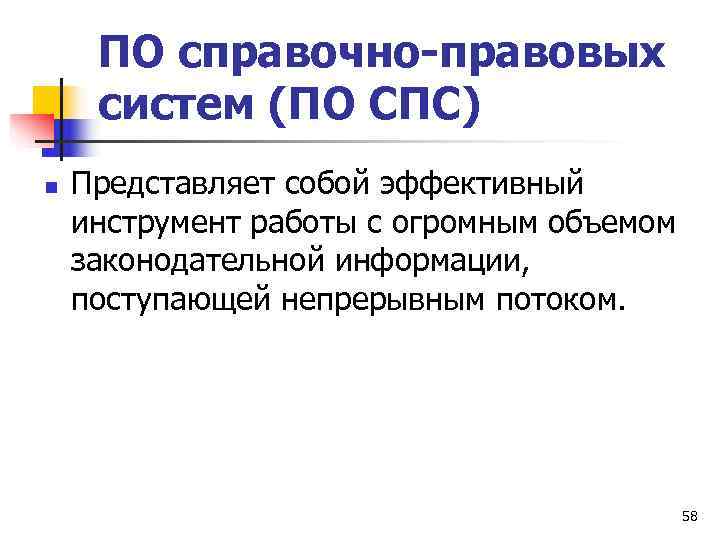 ПО справочно-правовых систем (ПО СПС)

Представляет собой эффективный инструмент работы с огромным объемом законодательной информации, поступающей непрерывным потоком.

58